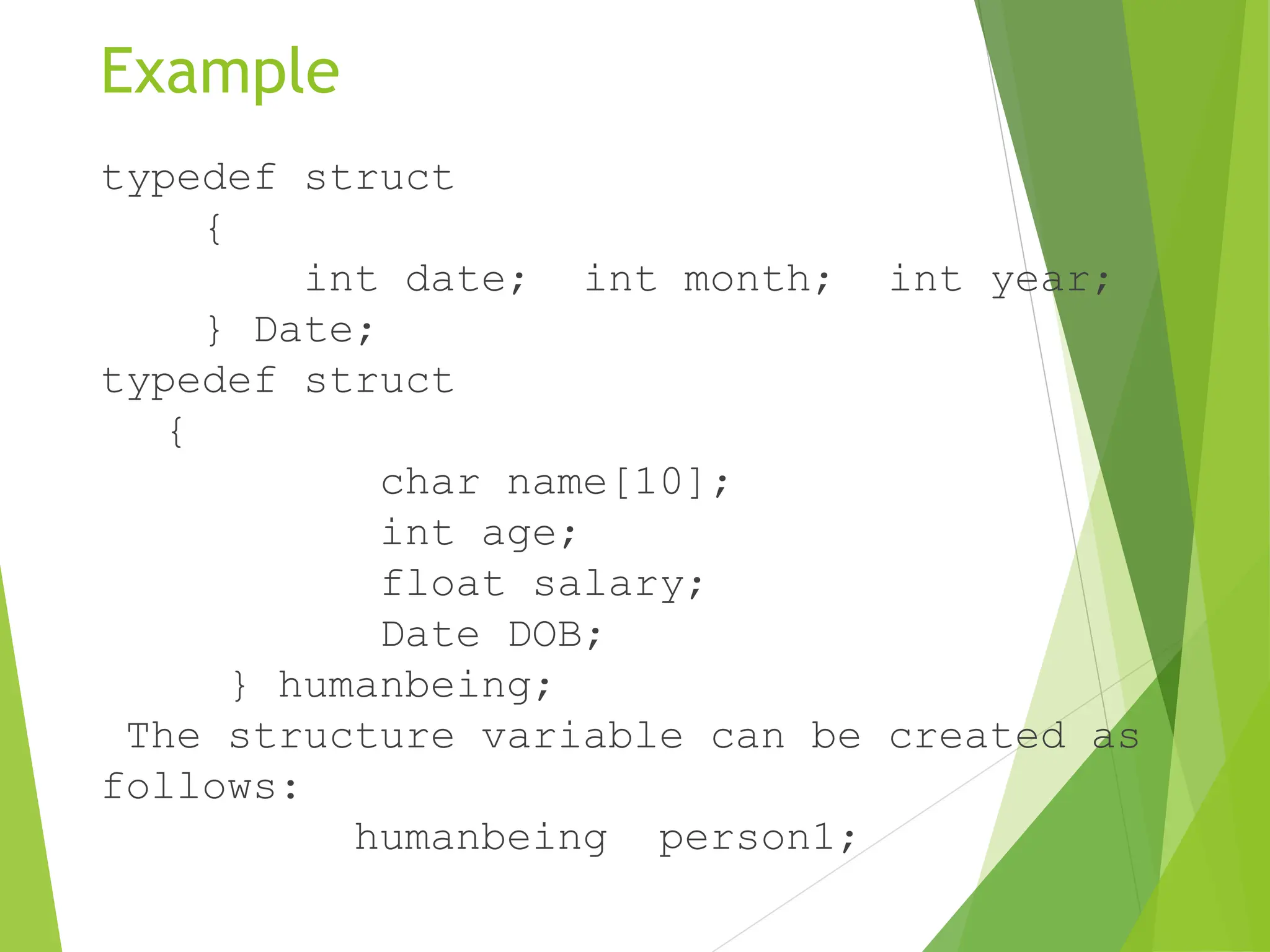 Example

typedef struct
    {
        int date;  int month;  int year;
    } Date;
typedef struct
   {
           char name[10];
           int age;
           float salary;
           Date DOB;
     } humanbeing;
 The structure variable can be created as follows:
          humanbeing  person1;